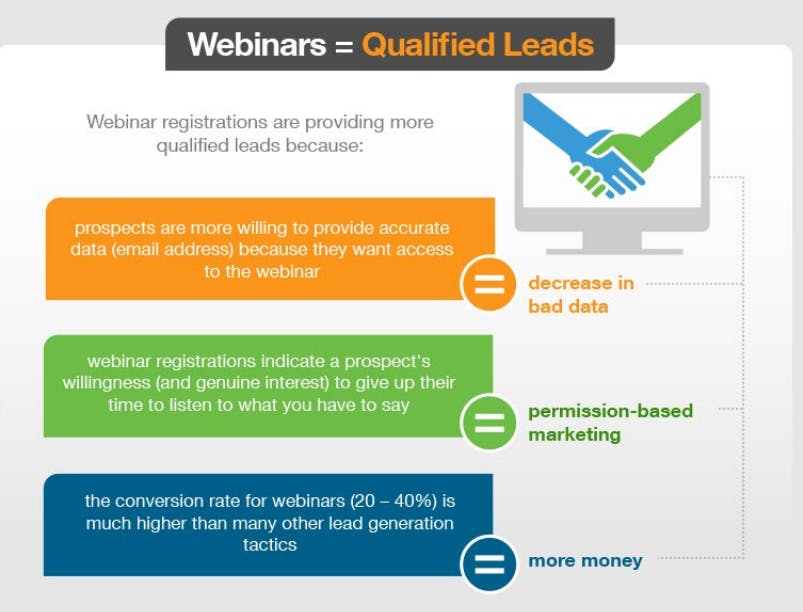 Webinars = Qualified Leads

Webinar registrations are providing more qualified leads because:

prospects are more willing to provide accurate data (email address) because they want access to the webinar

=

decrease in bad data

webinar registrations indicate a prospect's willingness (and genuine interest) to give up their time to listen to what you have to say

=

permission-based marketing

the conversion rate for webinars (20 – 40%) is much higher than many other lead generation tactics

=

more money